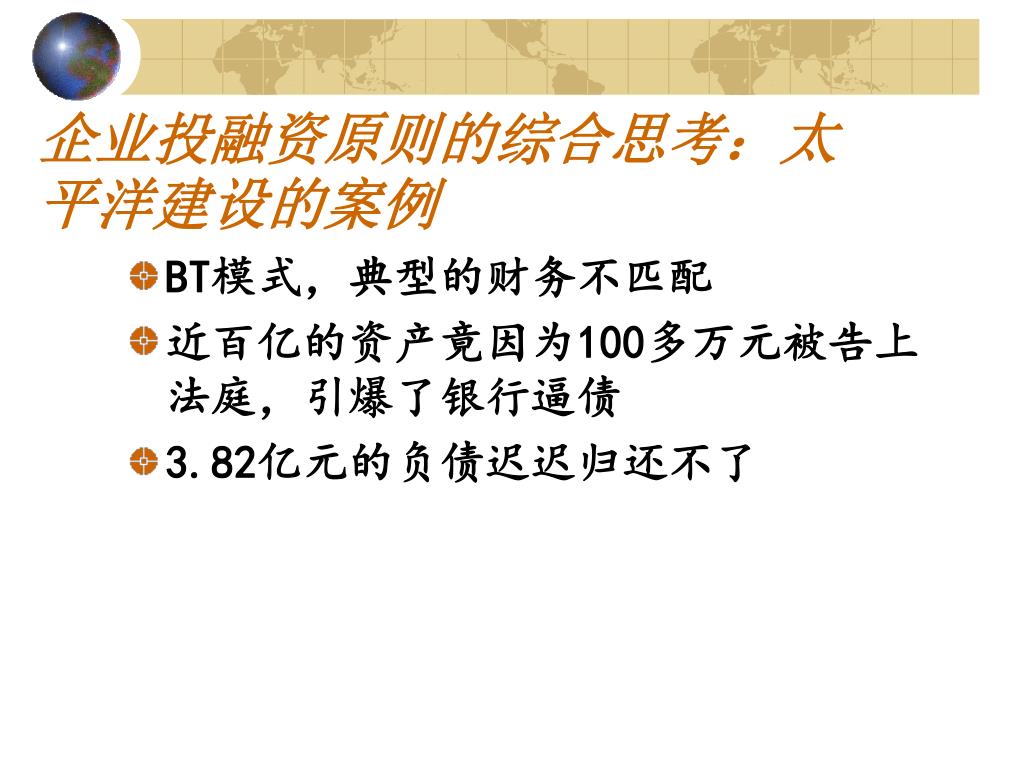 企业投融资原则的综合思考：太平洋建设的案例

BT模式，典型的财务不匹配

近百亿的资产竟因为100多万元被告上法庭，引爆了银行逼债

3.82亿元的负债迟迟归还不了